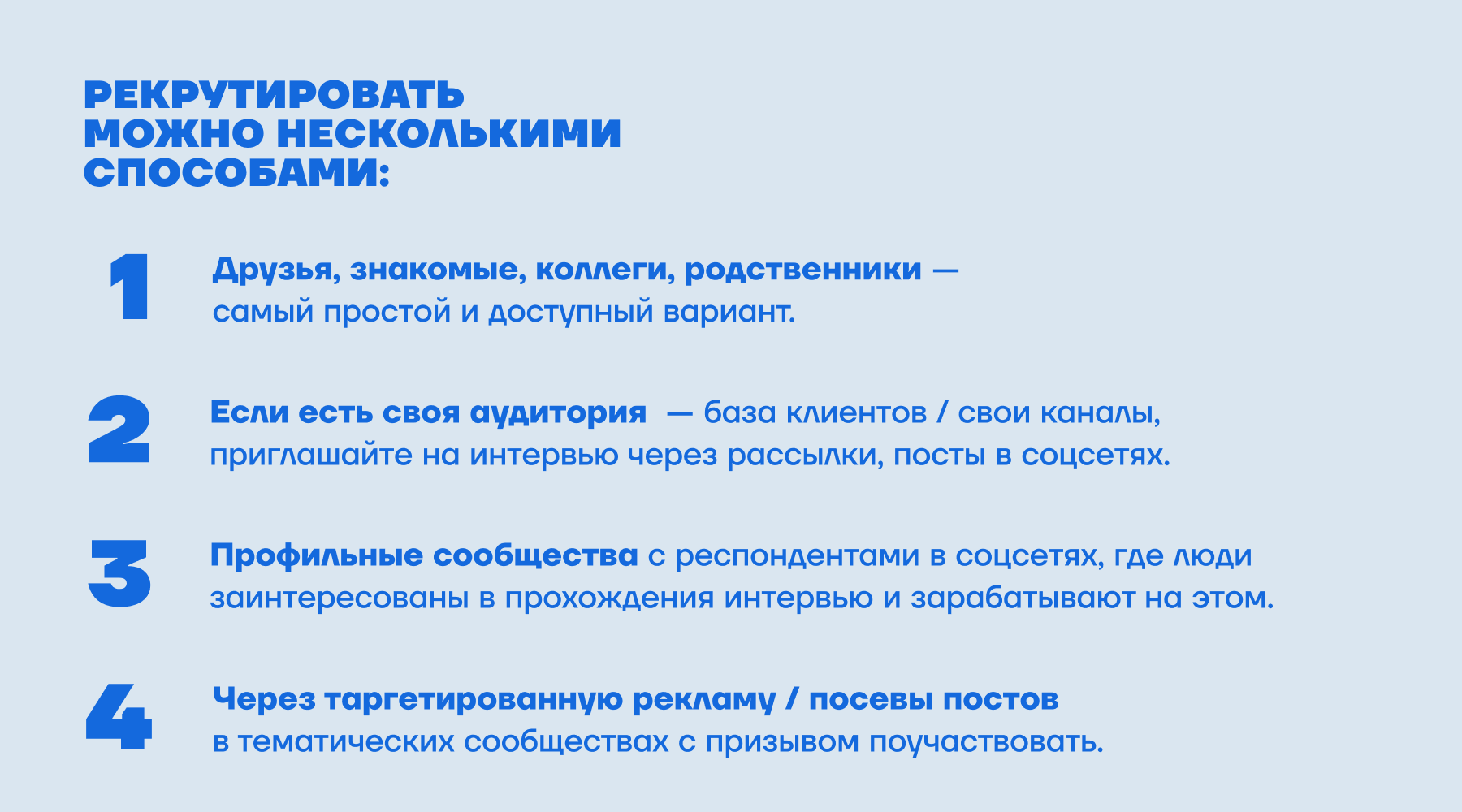 РЕКРУТИРОВАТЬ МОЖНО НЕСКОЛЬКИМИ СПОСОБАМИ:

1 Друзья, знакомые, коллеги, родственники — самый простой и доступный вариант.

2 Если есть своя аудитория — база клиентов / свои каналы, приглашайте на интервью через рассылки, посты в соцсетях.

3 Профильные сообщества с респондентами в соцсетях, где люди заинтересованы в прохождения интервью и зарабатывают на этом.

4 Через таргетированную рекламу / посевы постов в тематических сообществах с призывом поучаствовать.